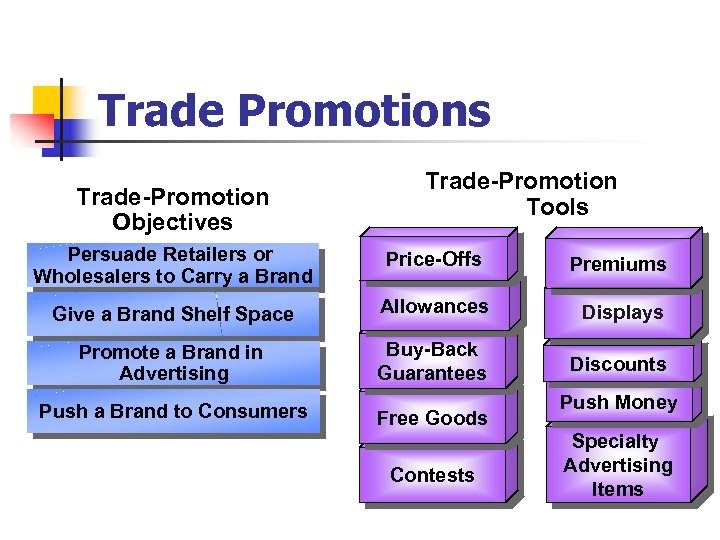 Trade Promotions

Trade-Promotion Objectives

Persuade Retailers or Wholesalers to Carry a Brand

Give a Brand Shelf Space

Promote a Brand in Advertising

Push a Brand to Consumers

Trade-Promotion Tools

Price-Offs

Allowances

Buy-Back Guarantees

Free Goods

Contests

Premiums

Displays

Discounts

Push Money

Specialty Advertising Items